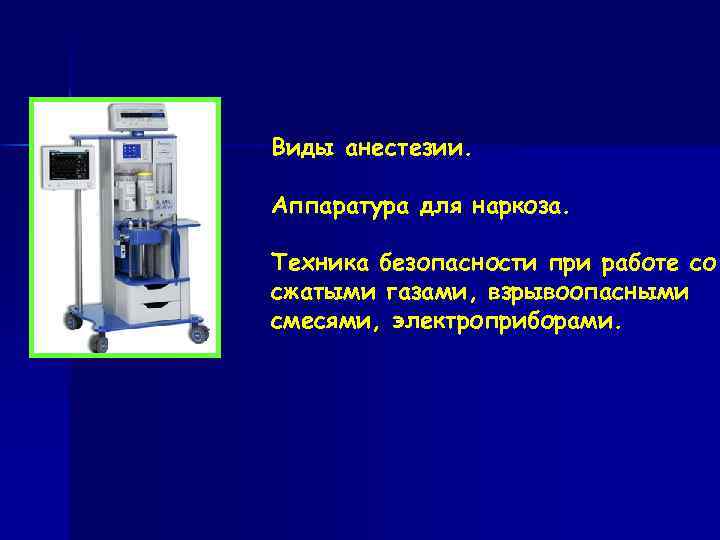 Виды анестезии.

Аппаратура для наркоза.

Техника безопасности при работе со сжатыми газами, взрывоопасными смесями, электроприборами.